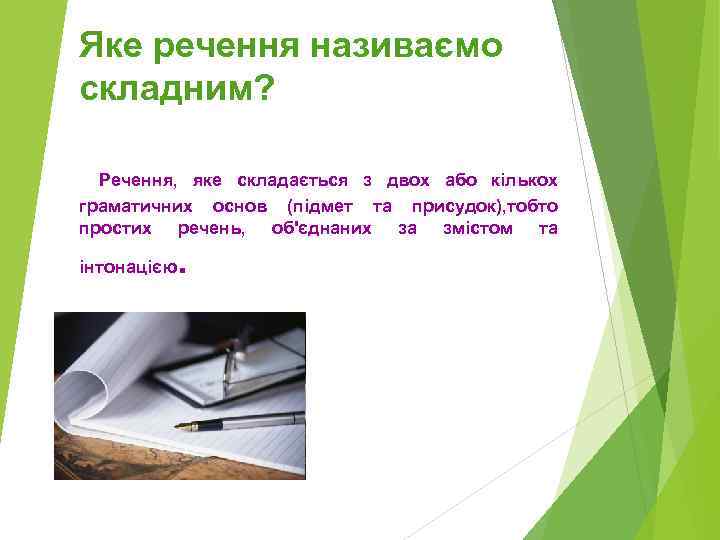 Яке речення називаємо складним?

Речення, яке складається з двох або кількох граматичних основ (підмет та присудок),тобто простих речень, об'єднаних за змістом та інтонацією.